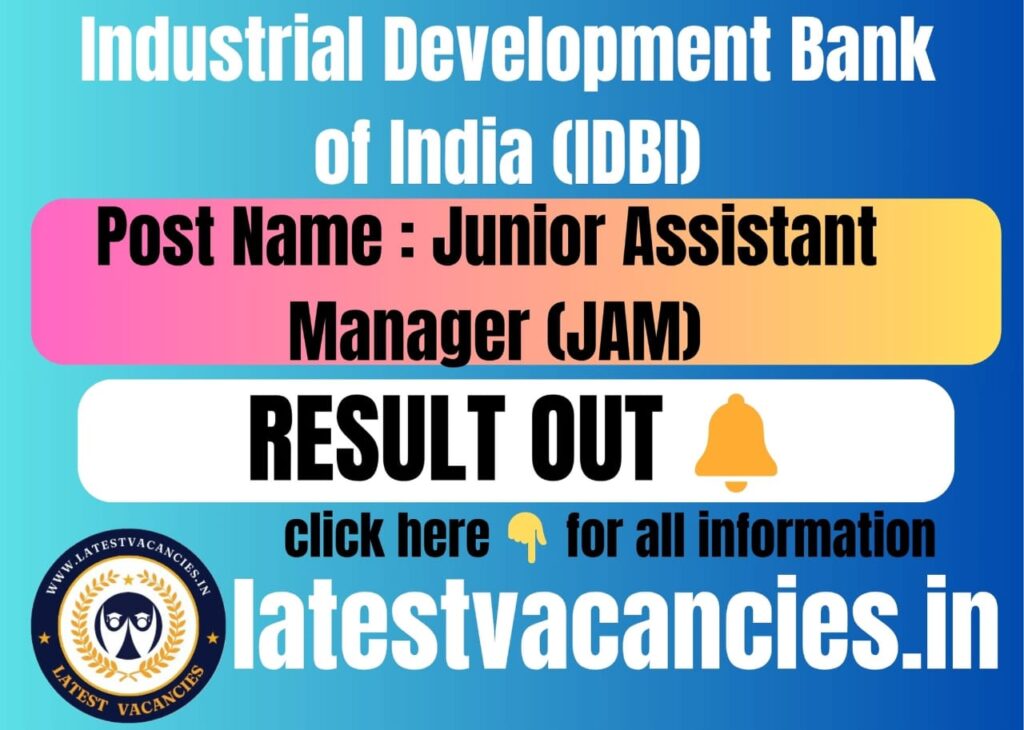 Industrial Development Bank of India (IDBI)

Post Name : Junior Assistant Manager (JAM)

RESULT OUT

click here for all information

WWW.LATESTVACANCIES.IN

LATEST VACANCIES

latestvacancies.in